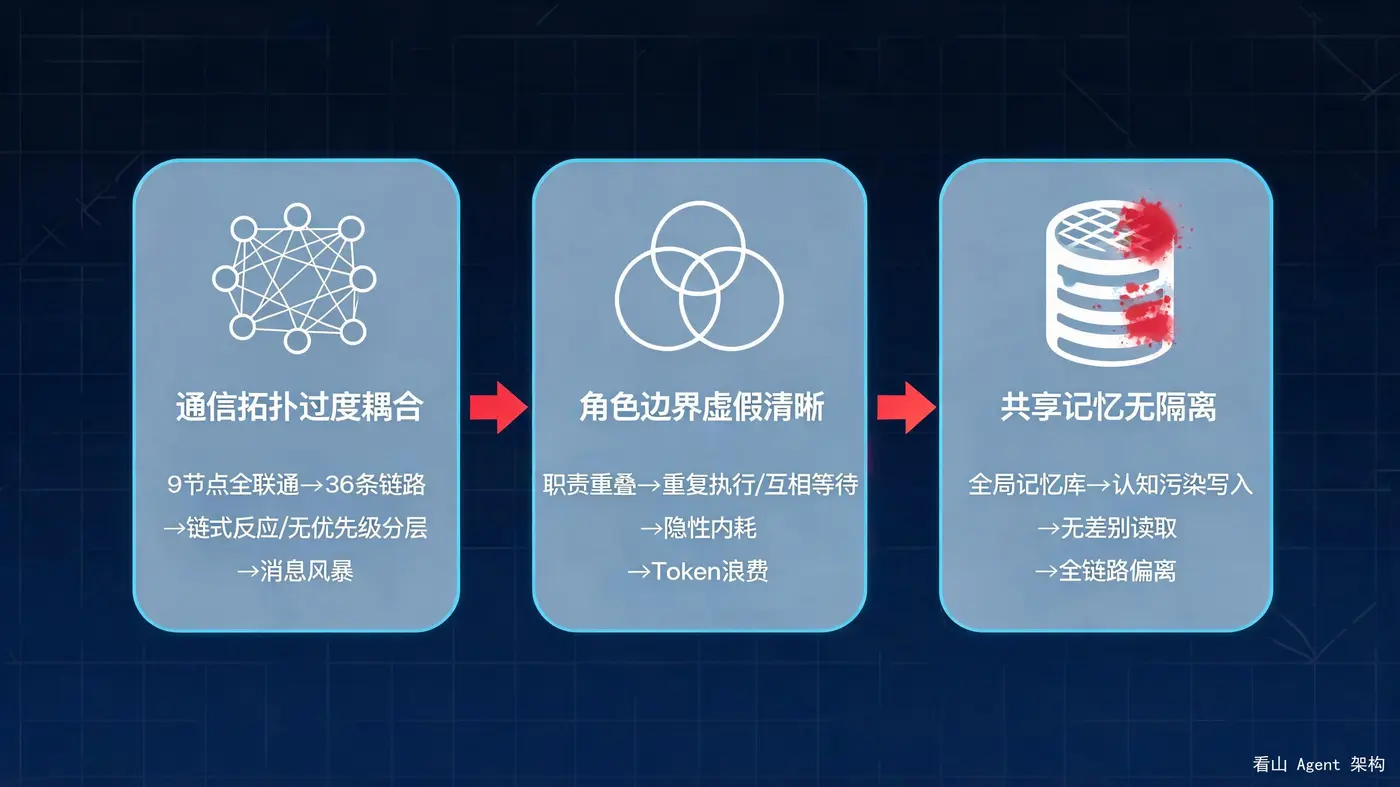 通信拓扑过度耦合

9节点全联通→36条链路
→链式反应/无优先级分层
→消息风暴

角色边界虚假清晰

职责重叠→重复执行/互相等待
→隐性内耗
→Token浪费

共享记忆无隔离

全局记忆库→认知污染写入
→无差别读取
→全链路偏离

看山 Agent 架构